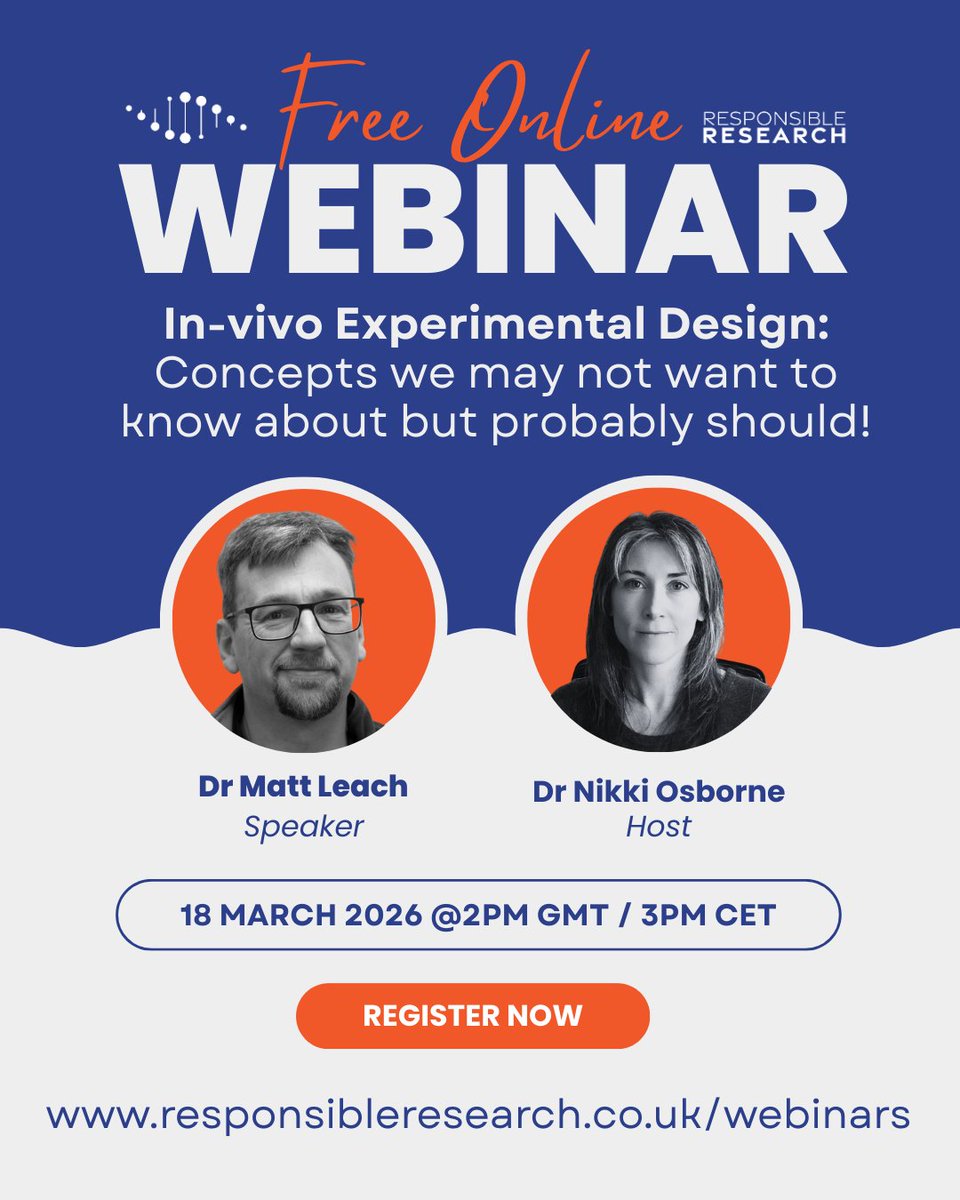 Free Online
RESPONSIBLE RESEARCH
WEBINAR

In-vivo Experimental Design: Concepts we may not want to know about but probably should!

Dr Matt Leach
Speaker

Dr Nikki Osborne
Host

18 MARCH 2026 @2PM GMT / 3PM CET

REGISTER NOW

www.responsibleresearch.co.uk/webinars